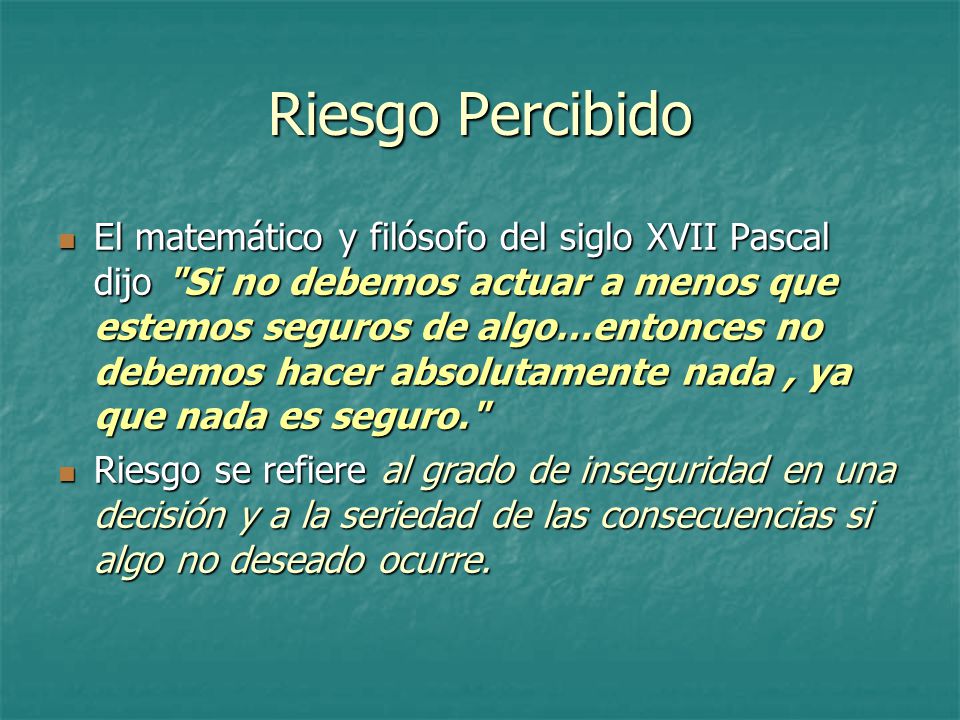 Riesgo Percibido

El matemático y filósofo del siglo XVII Pascal dijo "Si no debemos actuar a menos que estemos seguros de algo…entonces no debemos hacer absolutamente nada , ya que nada es seguro."

Riesgo se refiere al grado de inseguridad en una decisión y a la seriedad de las consecuencias si algo no deseado ocurre.